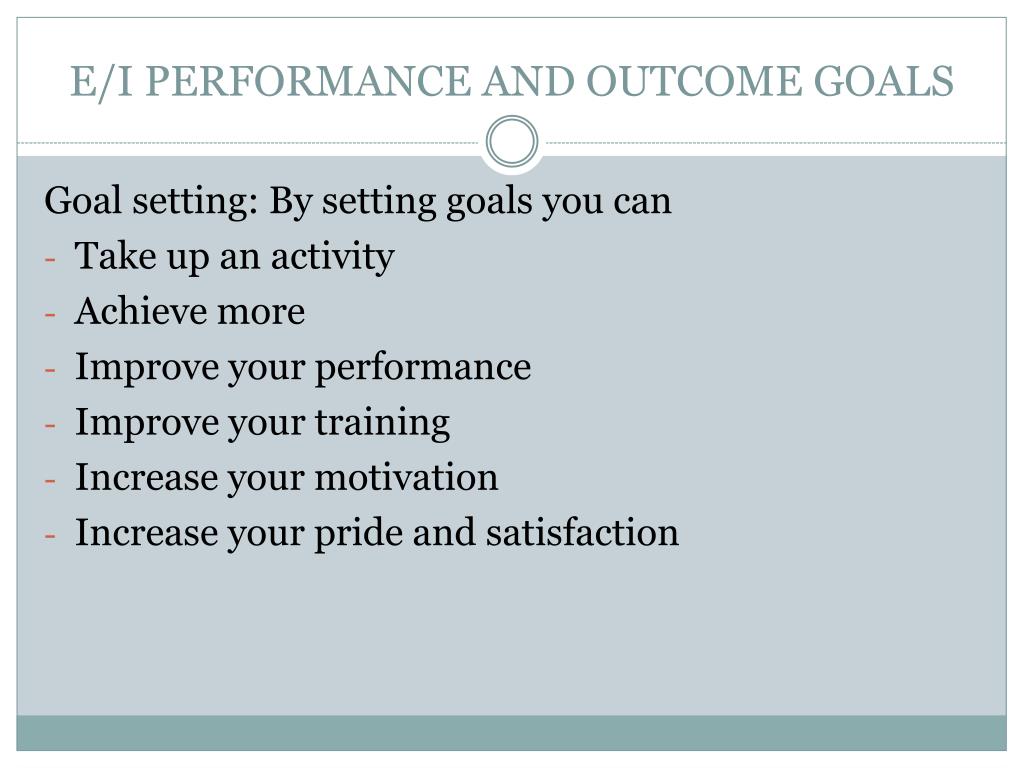 E/I PERFORMANCE AND OUTCOME GOALS

Goal setting: By setting goals you can
- Take up an activity
- Achieve more
- Improve your performance
- Improve your training
- Increase your motivation
- Increase your pride and satisfaction